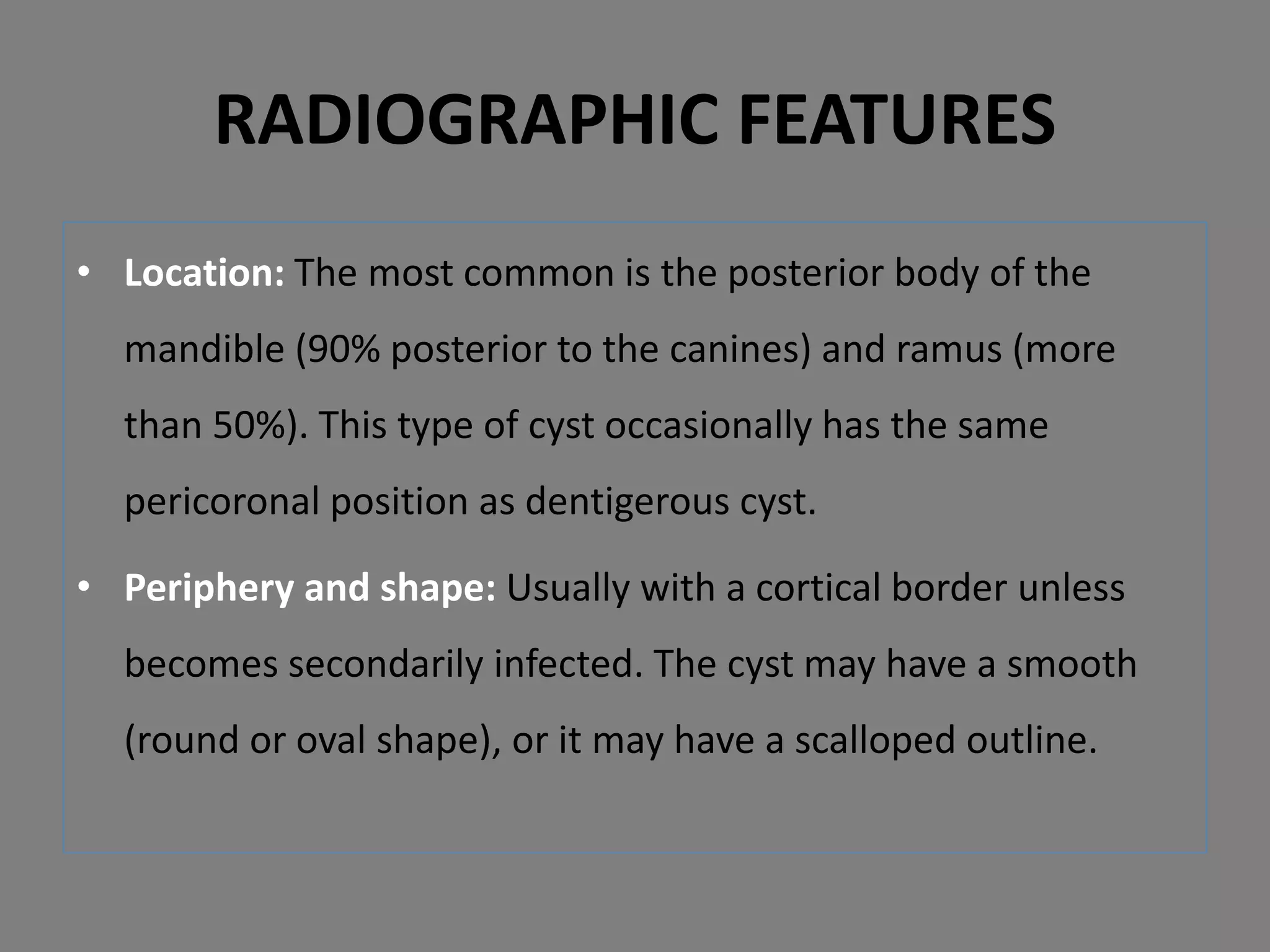 RADIOGRAPHIC FEATURES

• Location: The most common is the posterior body of the mandible (90% posterior to the canines) and ramus (more than 50%). This type of cyst occasionally has the same pericoronal position as dentigerous cyst.

• Periphery and shape: Usually with a cortical border unless becomes secondarily infected. The cyst may have a smooth (round or oval shape), or it may have a scalloped outline.